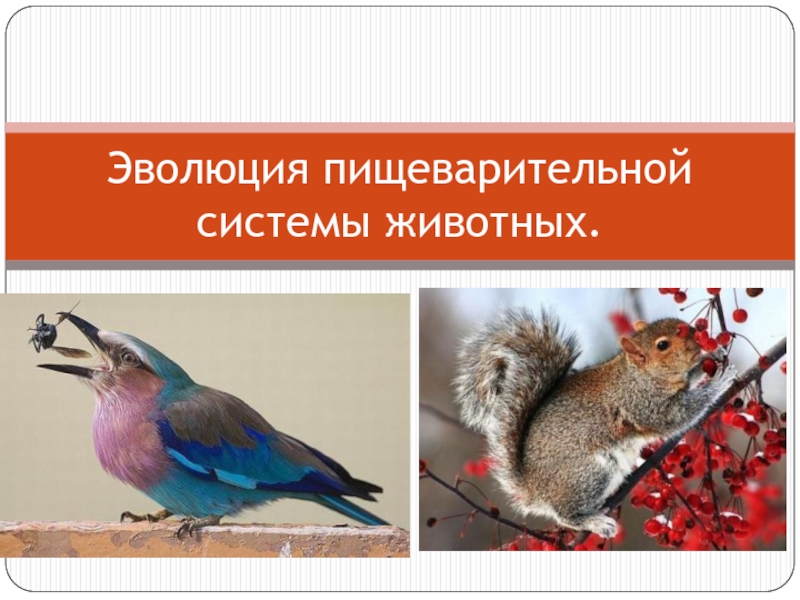 Эволюция пищеварительной системы животных.